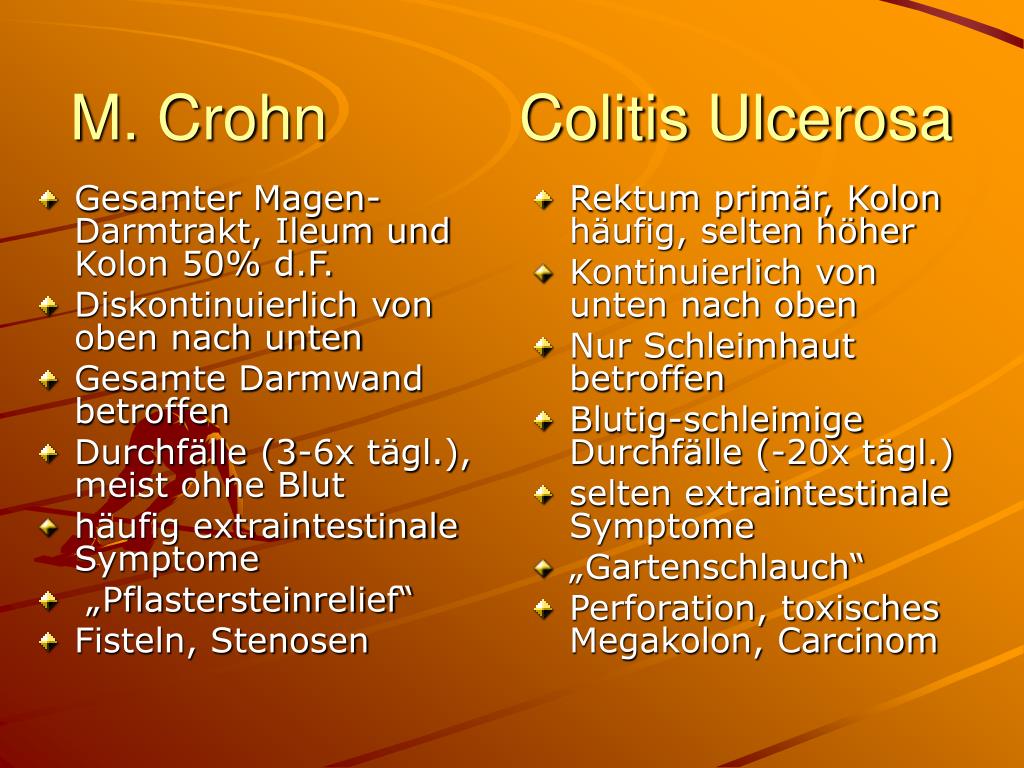 M. Crohn

Gesamter Magen-Darmtrakt, Ileum und Kolon 50% d.F.

Diskontinuierlich von oben nach unten

Gesamte Darmwand betroffen

Durchfälle (3-6x tägl.), meist ohne Blut

häufig extraintestinale Symptome

„Pflastersteinrelief“

Fisteln, Stenosen

Colitis Ulcerosa

Rektum primär, Kolon häufig, selten höher

Kontinuierlich von unten nach oben

Nur Schleimhaut betroffen

Blutig-schleimige Durchfälle (-20x tägl.)

selten extraintestinale Symptome

„Gartenschlauch“

Perforation, toxisches Megakolon, Carcinom